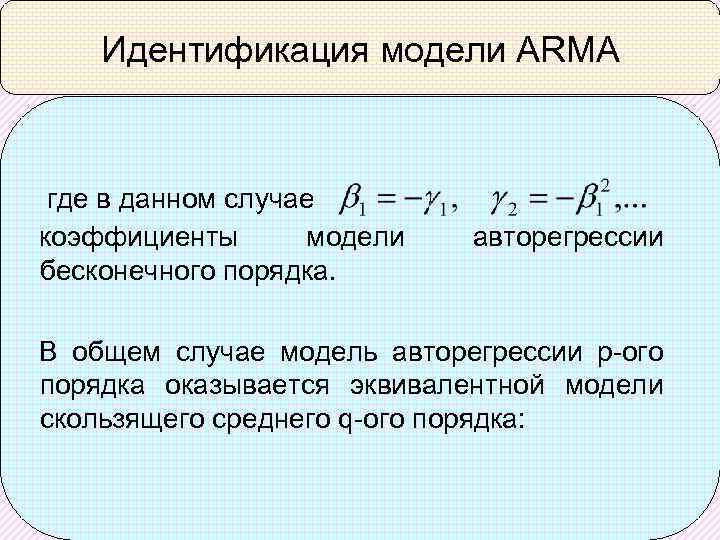 Идентификация модели ARMA

где в данном случае $\beta_1 = -\gamma_1, \quad \gamma_2 = -\beta_1^2, ...$ коэффициенты модели авторегрессии бесконечного порядка.

В общем случае модель авторегрессии p-ого порядка оказывается эквивалентной модели скользящего среднего q-ого порядка: